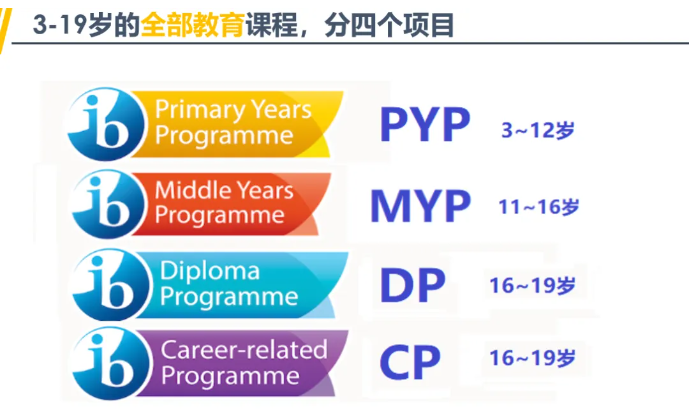 3-19岁的全部教育课程，分四个项目

ib Primary Years Programme PYP 3~12岁

ib Middle Years Programme MYP 11~16岁

ib Diploma Programme DP 16~19岁

ib Career-related Programme CP 16~19岁